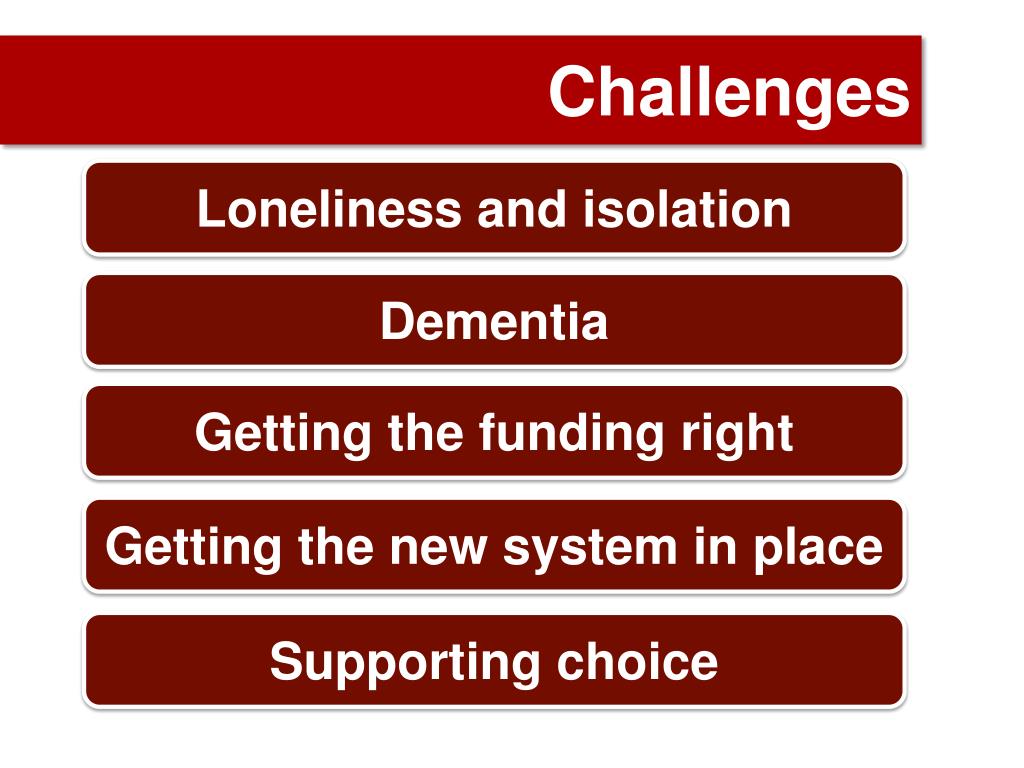 Challenges

Loneliness and isolation

Dementia

Getting the funding right

Getting the new system in place

Supporting choice